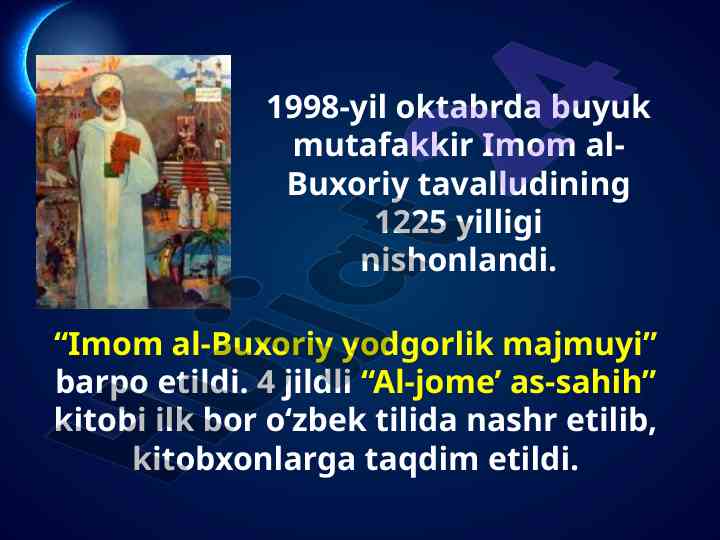 1998-yil oktabrda buyuk mutafakkir Imom al-Buxoriy tavalludining 1225 yilligi nishonlandi.

“Imom al-Buxoriy yodgorlik majmuyi” barpo etildi. 4 jildli “Al-jome’ as-sahih” kitobi ilk bor o‘zbek tilida nashr etilib, kitobxonlarga taqdim etildi.